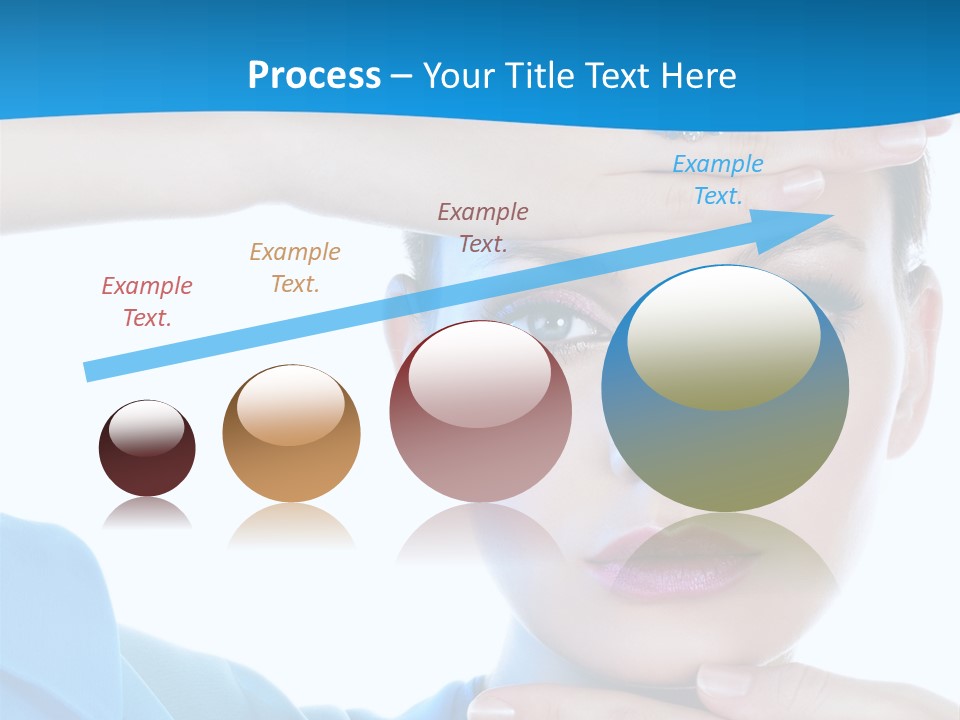 Process – Your Title Text Here

Example Text.

Example Text.

Example Text.

Example Text.